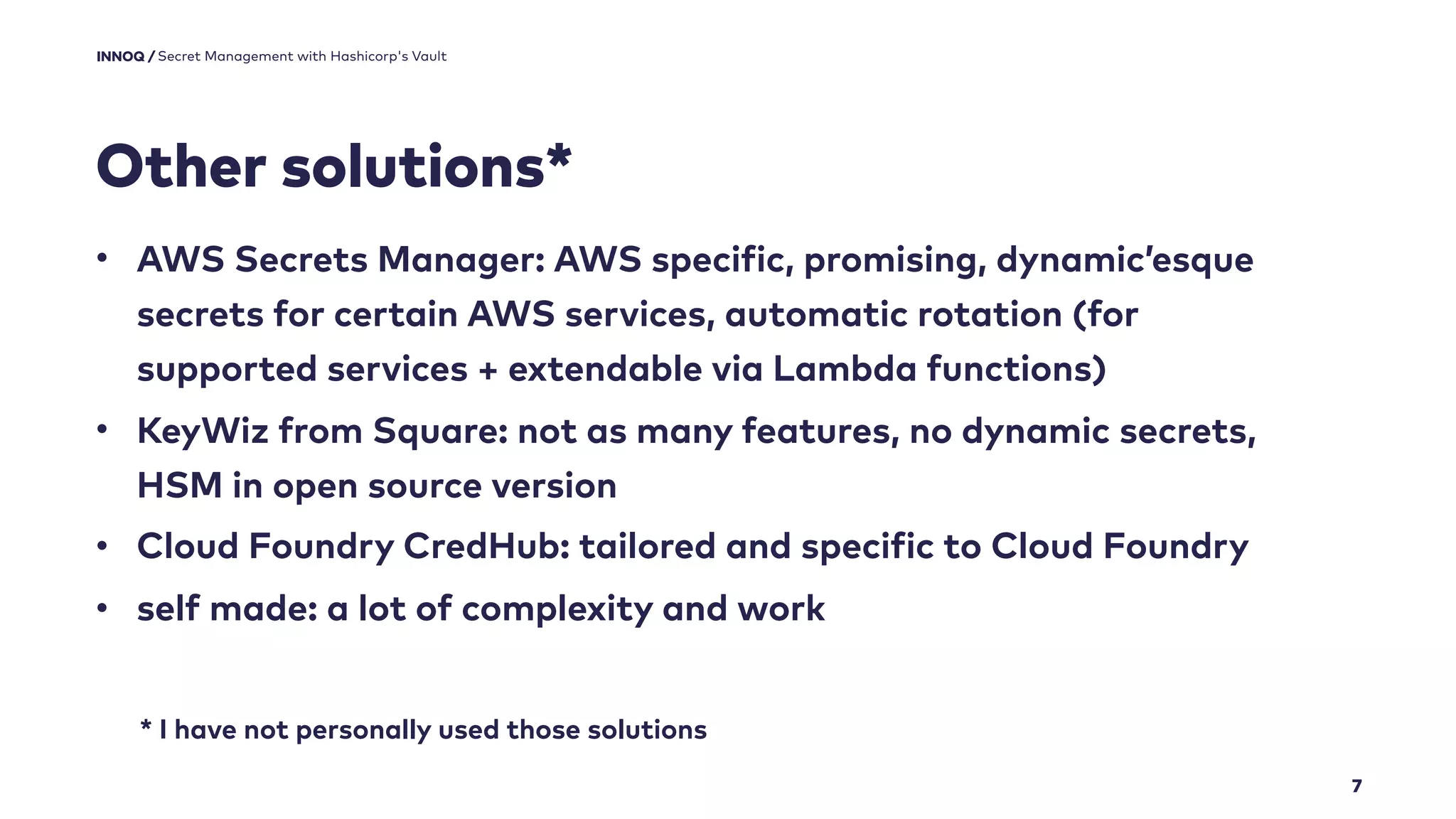 INNOQ / Secret Management with Hashicorp's Vault

Other solutions*

• AWS Secrets Manager: AWS specific, promising, dynamic'esque secrets for certain AWS services, automatic rotation (for supported services + extendable via Lambda functions)
• KeyWiz from Square: not as many features, no dynamic secrets, HSM in open source version
• Cloud Foundry CredHub: tailored and specific to Cloud Foundry
• self made: a lot of complexity and work

* I have not personally used those solutions

7